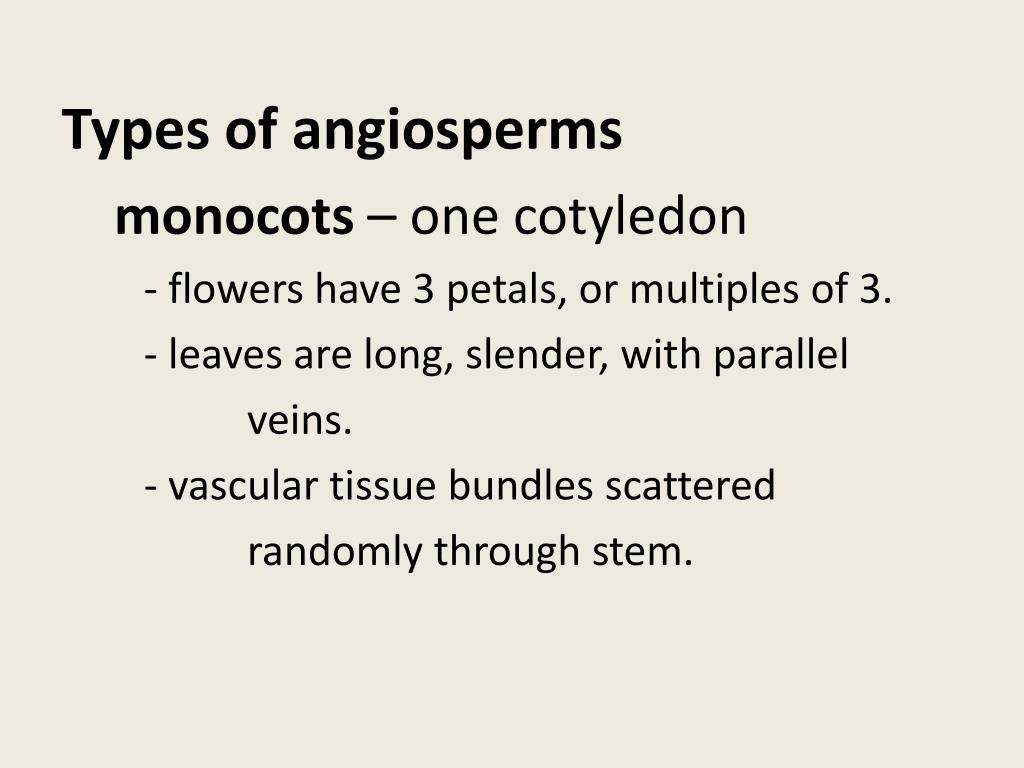 Types of angiosperms

monocots – one cotyledon

- flowers have 3 petals, or multiples of 3.

- leaves are long, slender, with parallel veins.

- vascular tissue bundles scattered randomly through stem.